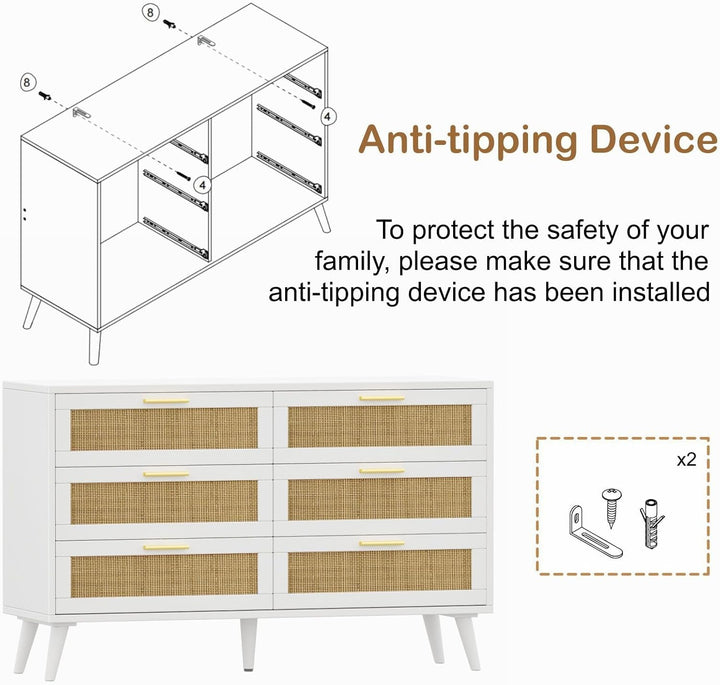 8

8

4

4

Anti-tipping Device

To protect the safety of your family, please make sure that the anti-tipping device has been installed

x2